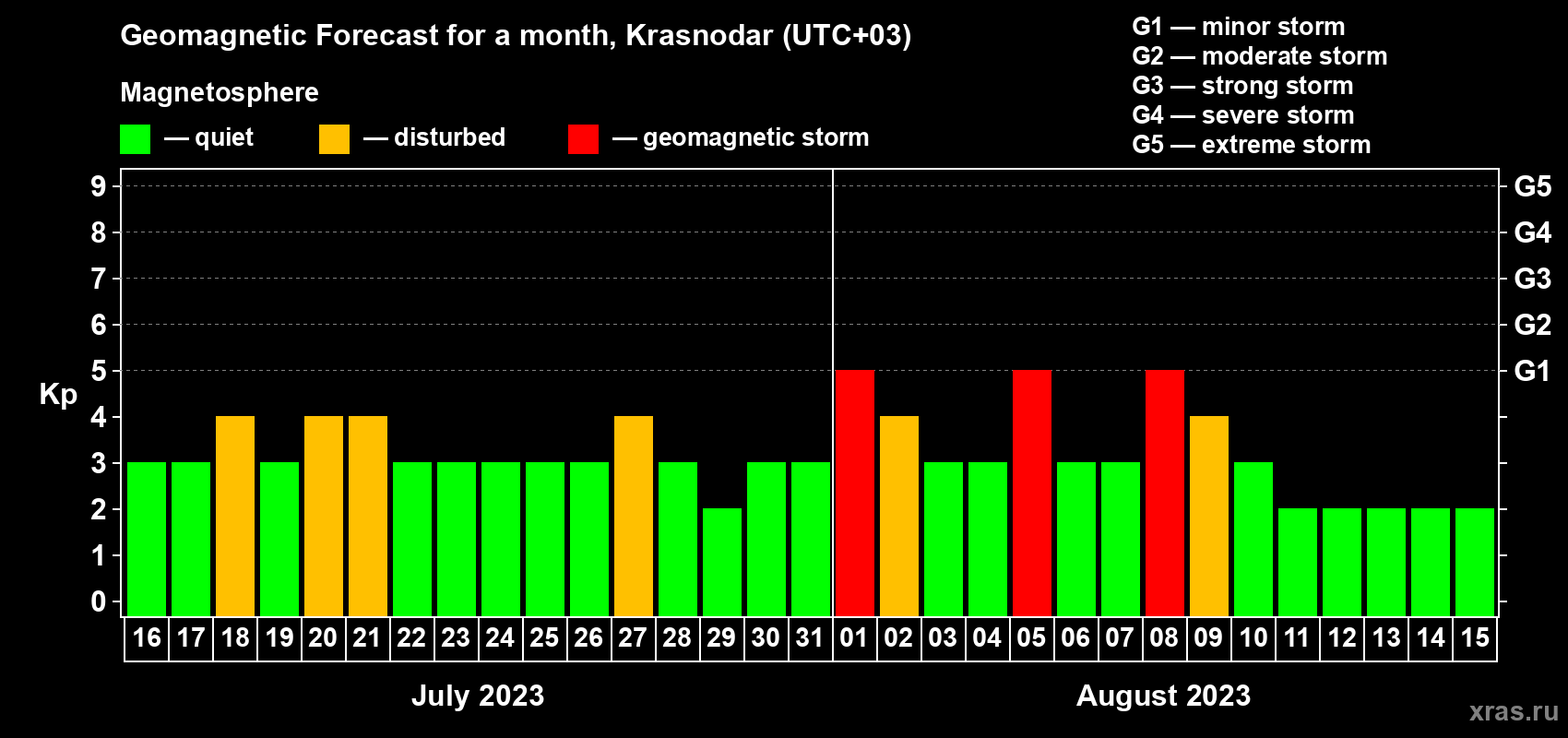 Geomagnetic Forecast for a month, Krasnodar (UTC+03)

Magnetosphere

— quiet — disturbed — geomagnetic storm

G1 — minor storm
G2 — moderate storm
G3 — strong storm
G4 — severe storm
G5 — extreme storm

Kp

9 8 7 6 5 4 3 2 1 0

G5 G4 G3 G2 G1

16 17 18 19 20 21 22 23 24 25 26 27 28 29 30 31 01 02 03 04 05 06 07 08 09 10 11 12 13 14 15

July 2023

August 2023

xras.ru